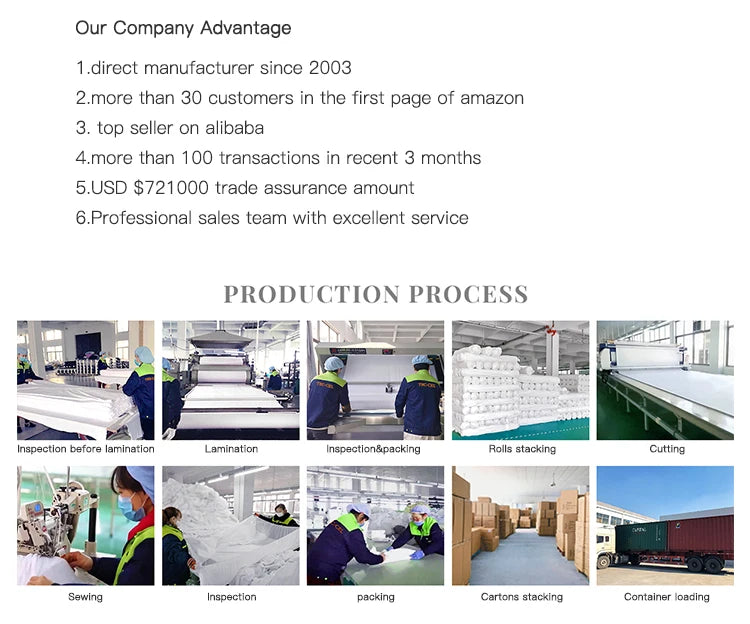 Our Company Advantage

1.direct manufacturer since 2003
2.more than 30 customers in the first page of amazon
3. top seller on alibaba
4.more than 100 transactions in recent 3 months
5.USD $721000 trade assurance amount
6.Professional sales team with excellent service

PRODUCTION PROCESS

Inspection before lamination
Lamination
Inspection&packing
Rolls stacking
Cutting
Sewing
Inspection
packing
Cartons stacking
Container loading